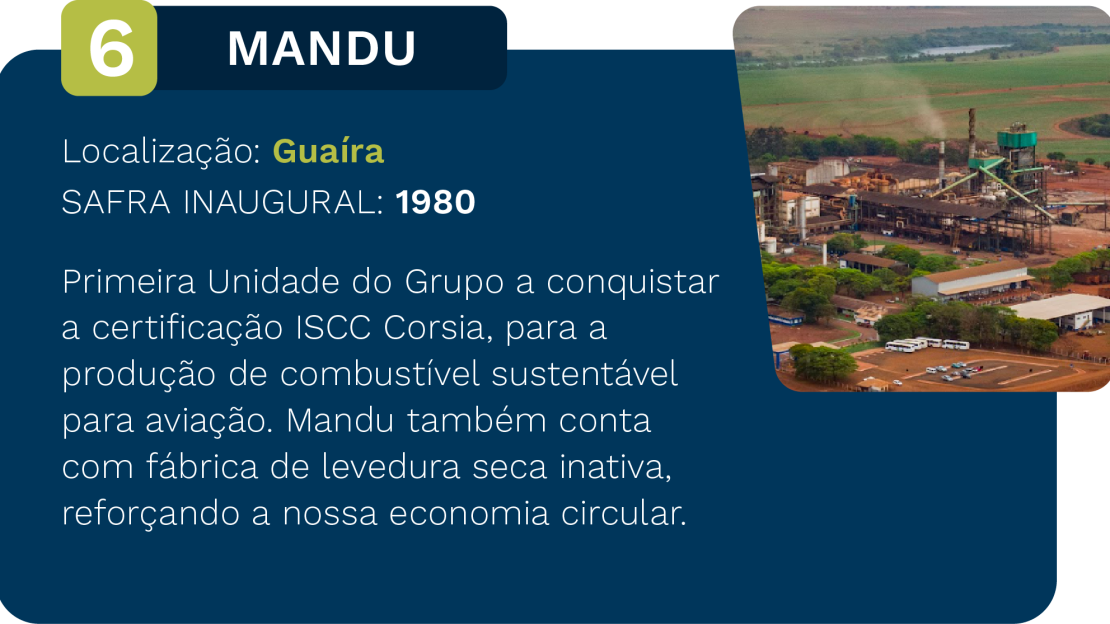 6 MANDU

Localização: Guaíra
SAFRA INAUGURAL: 1980

Primeira Unidade do Grupo a conquistar a certificação ISCC Corsia, para a produção de combustível sustentável para aviação. Mandu também conta com fábrica de levedura seca inativa, reforçando a nossa economia circular.